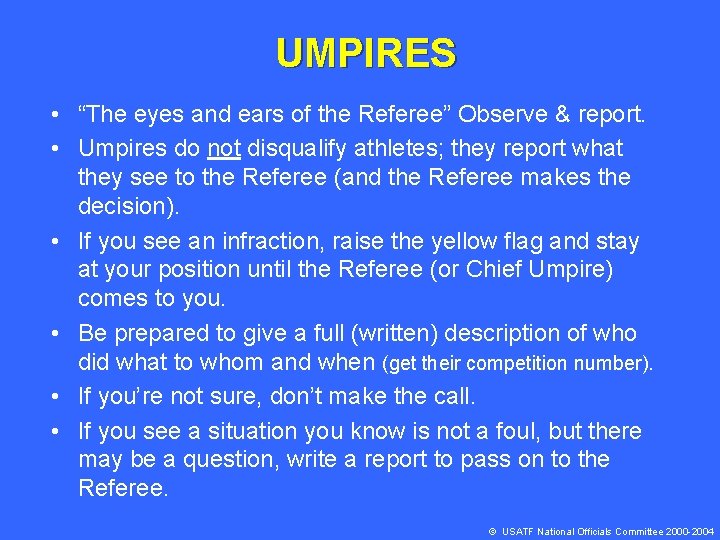 UMPIRES

• “The eyes and ears of the Referee” Observe & report.
• Umpires do not disqualify athletes; they report what they see to the Referee (and the Referee makes the decision).
• If you see an infraction, raise the yellow flag and stay at your position until the Referee (or Chief Umpire) comes to you.
• Be prepared to give a full (written) description of who did what to whom and when (get their competition number).
• If you’re not sure, don’t make the call.
• If you see a situation you know is not a foul, but there may be a question, write a report to pass on to the Referee.

© USATF National Officials Committee 2000-2004